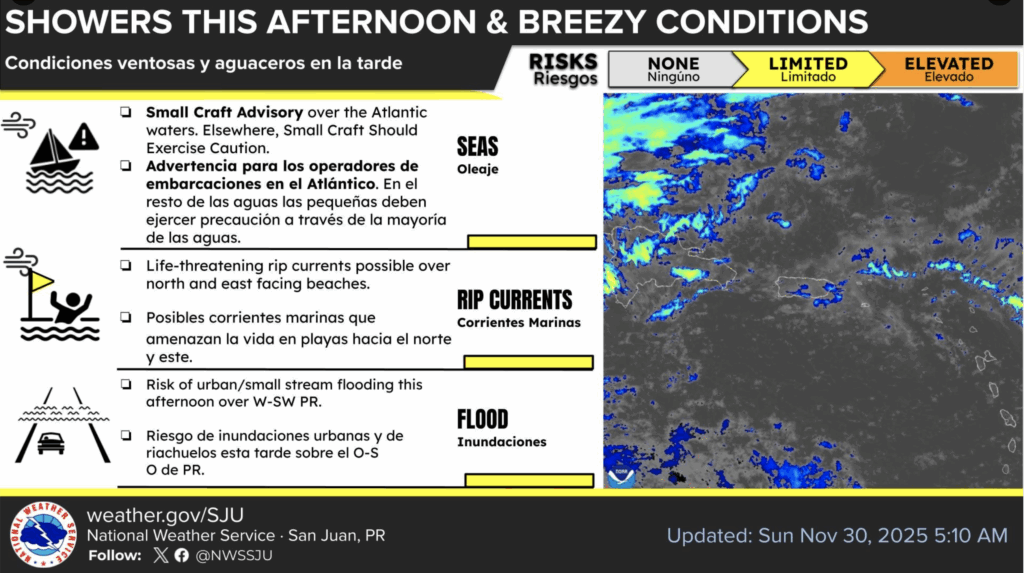 SHOWERS THIS AFTERNOON & BREEZY CONDITIONS

Condiciones ventosas y aguaceros en la tarde

RISKS Riesgos

NONE Ningúno

LIMITED Limitado

ELEVATED Elevado

❏ Small Craft Advisory over the Atlantic waters. Elsewhere, Small Craft Should Exercise Caution.

❏ Advertencia para los operadores de embarcaciones en el Atlántico. En el resto de las aguas las pequeñas deben ejercer precaución a través de la mayoría de las aguas.

SEAS Oleaje

❏ Life-threatening rip currents possible over north and east facing beaches.

❏ Posibles corrientes marinas que amenazan la vida en playas hacia el norte y este.

RIP CURRENTS Corrientes Marinas

❏ Risk of urban/small stream flooding this afternoon over W-SW PR.

❏ Riesgo de inundaciones urbanas y de riachuelos esta tarde sobre el O-S O de PR.

FLOOD Inundaciones

NATIONAL WEATHER SERVICE

weather.gov/SJU

National Weather Service · San Juan, PR

Follow: @NWSSJU

Updated: Sun Nov 30, 2025 5:10 AM